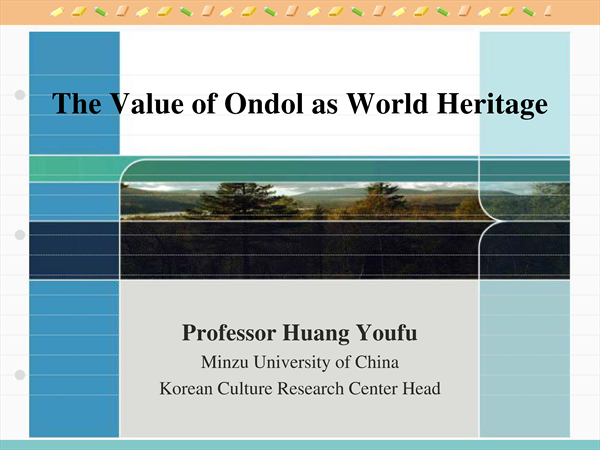 The Value of Ondol as World Heritage

Professor Huang Youfu
Minzu University of China
Korean Culture Research Center Head